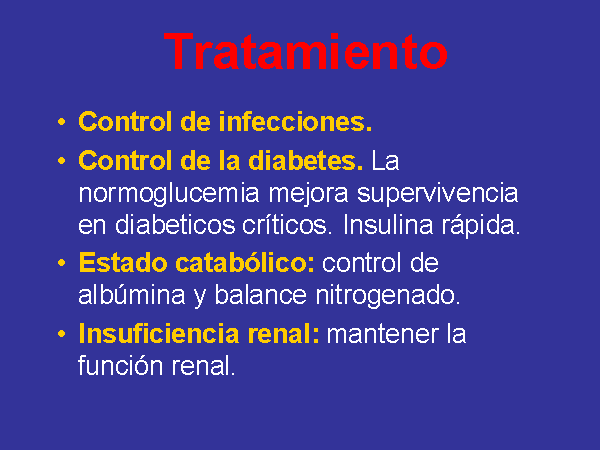 Tratamiento

• Control de infecciones.
• Control de la diabetes. La normoglucemia mejora supervivencia en diabeticos críticos. Insulina rápida.
• Estado catabólico: control de albúmina y balance nitrogenado.
• Insuficiencia renal: mantener la función renal.